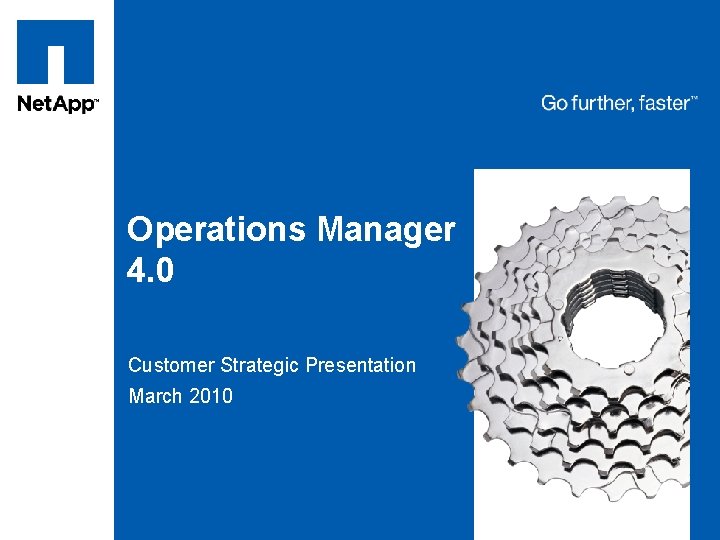 NetApp™

Go further, faster™

Operations Manager 4.0

Customer Strategic Presentation
March 2010